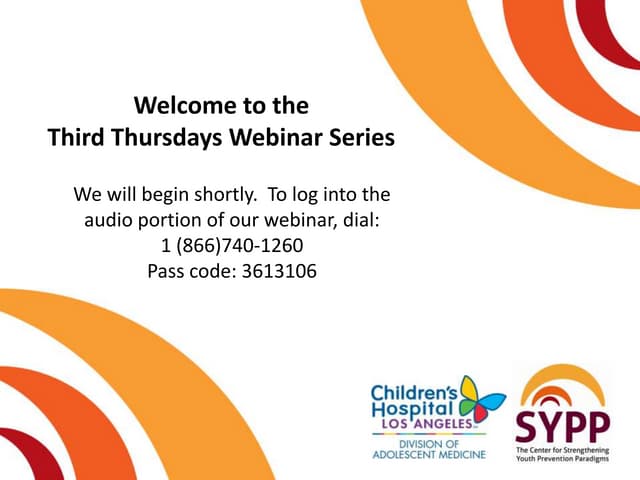 Welcome to the
Third Thursdays Webinar Series

We will begin shortly. To log into the audio portion of our webinar, dial:
1 (866)740-1260
Pass code: 3613106

Children's Hospital LOS ANGELES
DIVISION OF ADOLESCENT MEDICINE

SYPP
The Center for Strengthening Youth Prevention Paradigms